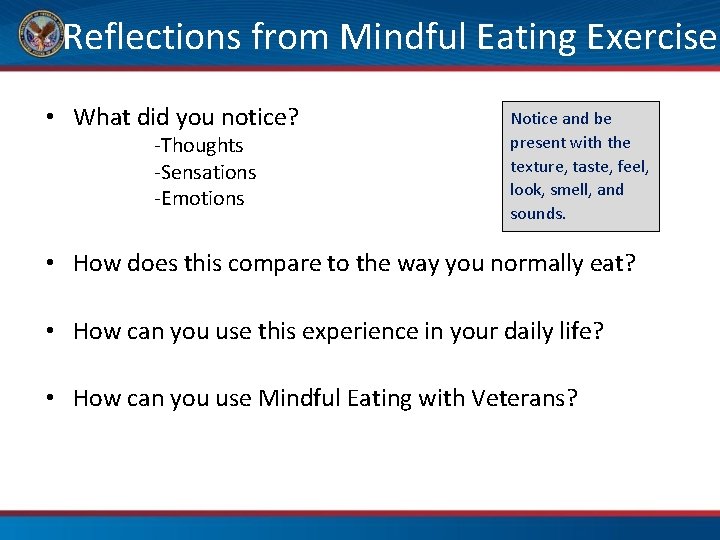 Reflections from Mindful Eating Exercise

• What did you notice?
-Thoughts
-Sensations
-Emotions

Notice and be present with the texture, taste, feel, look, smell, and sounds.

• How does this compare to the way you normally eat?

• How can you use this experience in your daily life?

• How can you use Mindful Eating with Veterans?